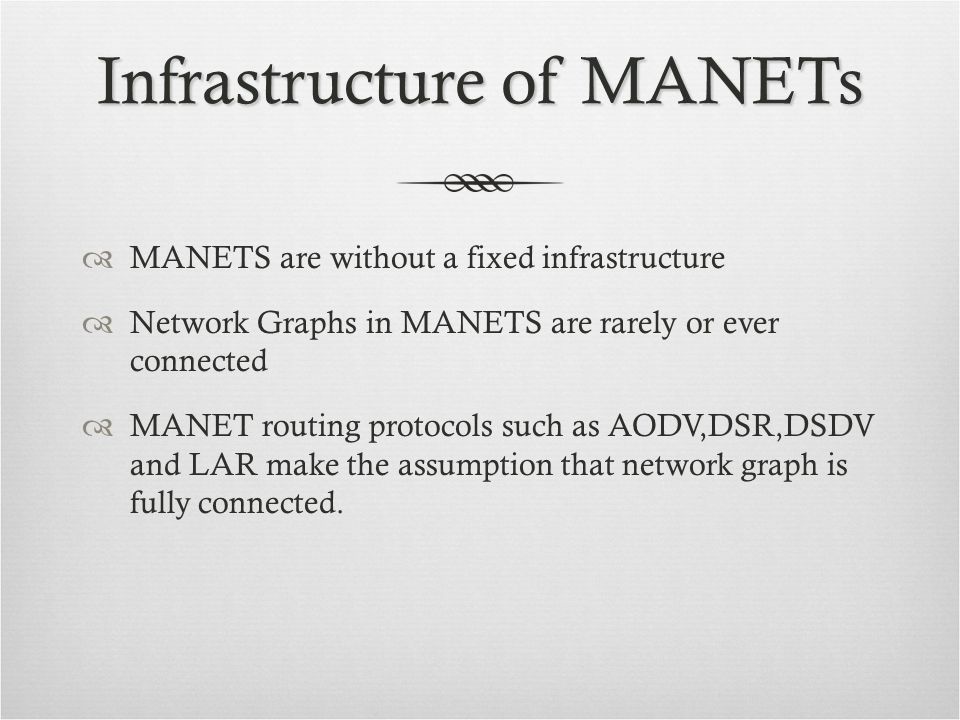 Infrastructure of MANETs

MANETS are without a fixed infrastructure

Network Graphs in MANETS are rarely or ever connected

MANET routing protocols such as AODV,DSR,DSDV and LAR make the assumption that network graph is fully connected.